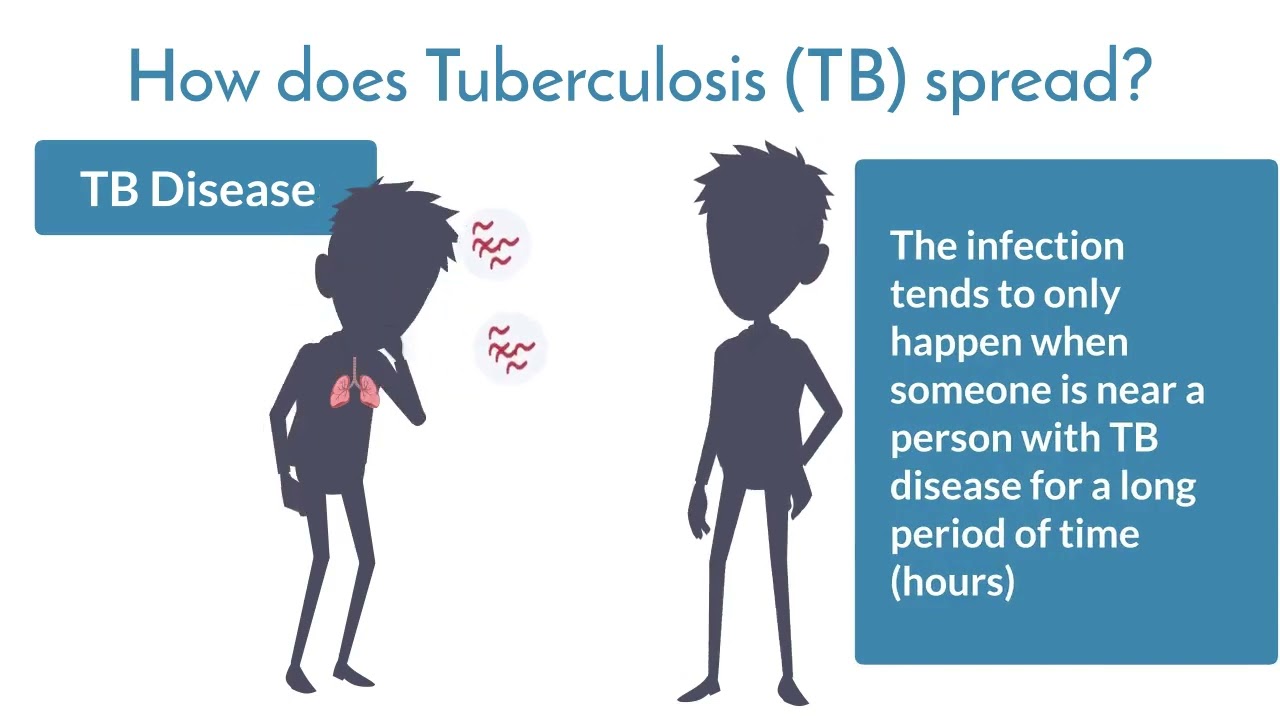 How does Tuberculosis (TB) spread?

TB Disease

The infection tends to only happen when someone is near a person with TB disease for a long period of time (hours)